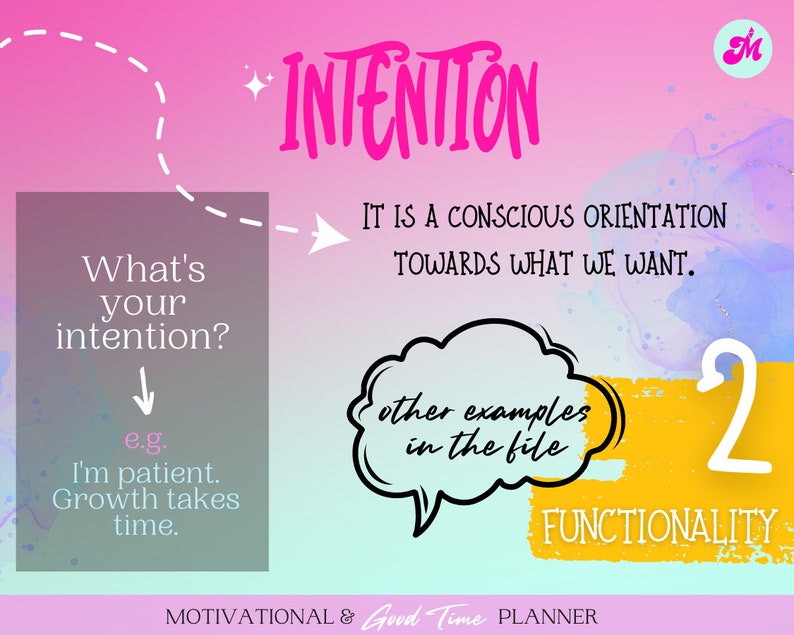 M

INTENTION

IT IS A CONSCIOUS ORIENTATION TOWARDS WHAT WE WANT.

What's your intention?

e.g.
I'm patient. Growth takes time.

other examples in the file

2

FUNCTIONALITY

MOTIVATIONAL & Good Time PLANNER